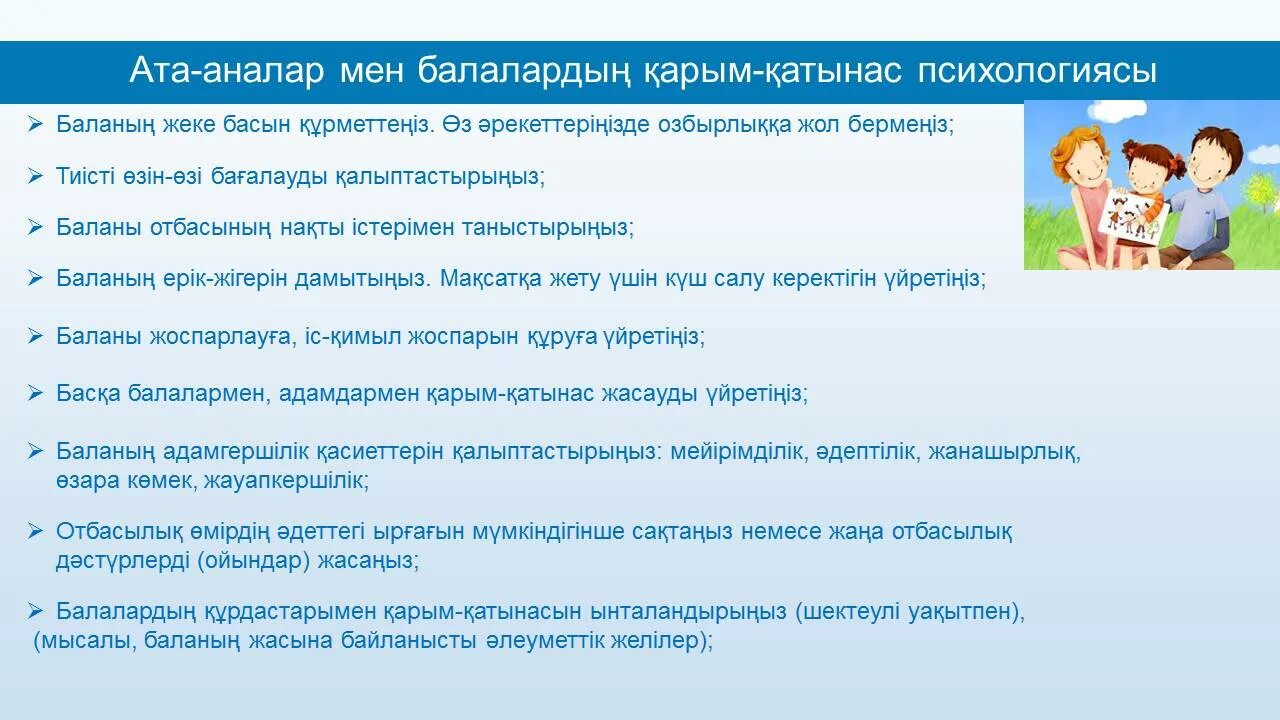 Ата-аналар мен балалардың қарым-қатынас психологиясы

➢ Баланың жеке басын құрметтеңіз. Өз әрекеттеріңізде озбырлыққа жол бермеңіз;

➢ Тиісті өзін-өзі бағалауды қалыптастырыңыз;

➢ Баланы отбасының нақты істерімен таныстырыңыз;

➢ Баланың ерік-жігерін дамытыңыз. Мақсатқа жету үшін күш салу керектігін үйретіңіз;

➢ Баланы жоспарлауға, іс-қимыл жоспарын құруға үйретіңіз;

➢ Басқа балалармен, адамдармен қарым-қатынас жасауды үйретіңіз;

➢ Баланың адамгершілік қасиеттерін қалыптастырыңыз: мейірімділік, әдептілік, жанашырлық, өзара көмек, жауапкершілік;

➢ Отбасылық өмірдің әдеттегі ырғағын мүмкіндігінше сақтаңыз немесе жаңа отбасылық дәстүрлерді (ойындар) жасаңыз;

➢ Балалардың құрдастарымен қарым-қатынасын ынталандырыңыз (шектеулі уақытпен), (мысалы, баланың жасына байланысты әлеуметтік желілер);